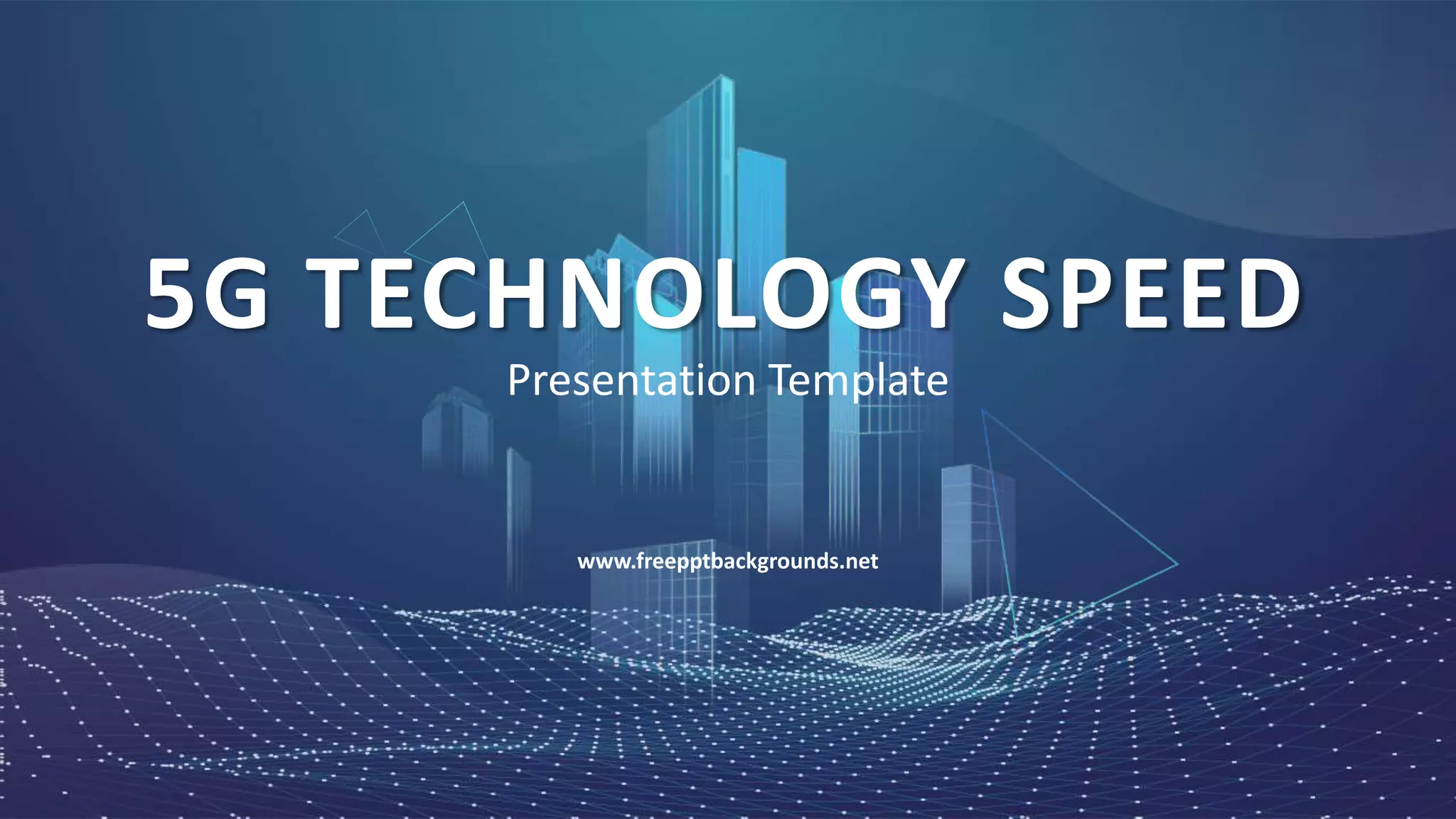 5G TECHNOLOGY SPEED

Presentation Template

www.freepptbackgrounds.net